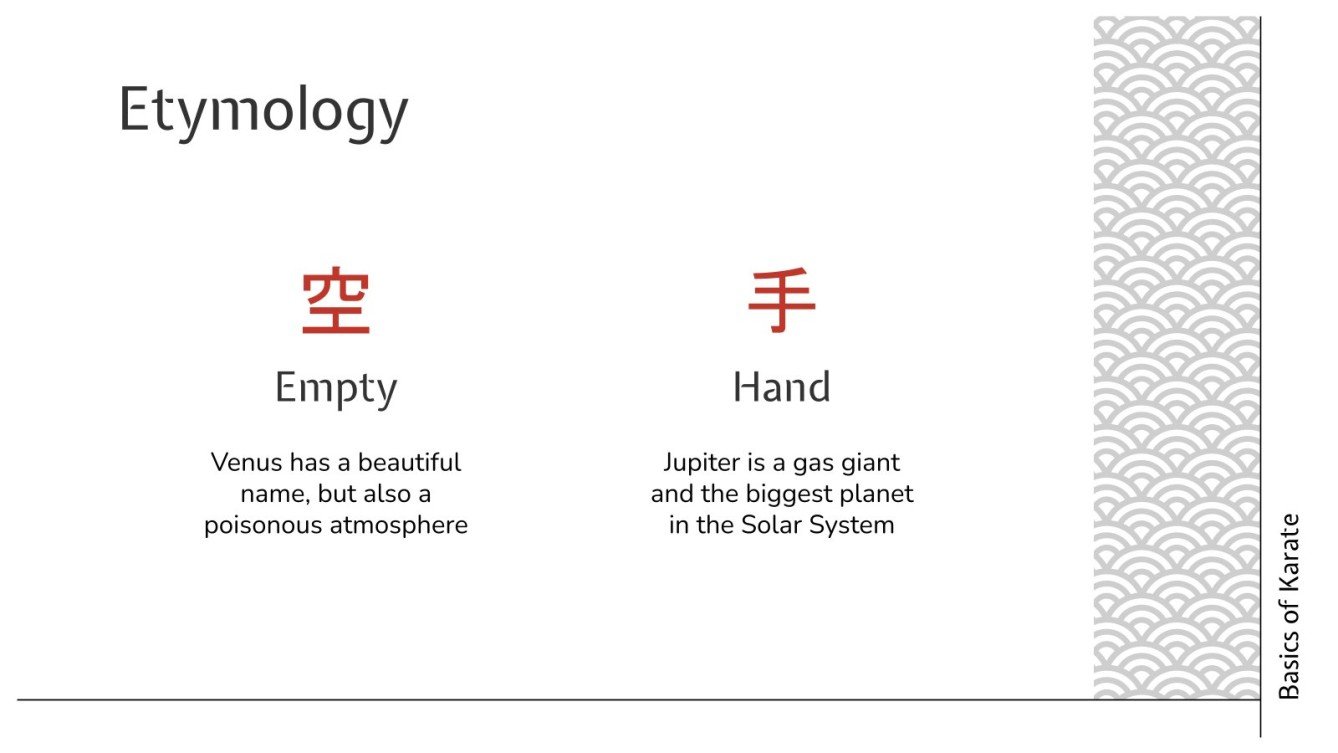 Etymology

空

Empty

Venus has a beautiful name, but also a poisonous atmosphere

手

Hand

Jupiter is a gas giant and the biggest planet in the Solar System

Basics of Karate